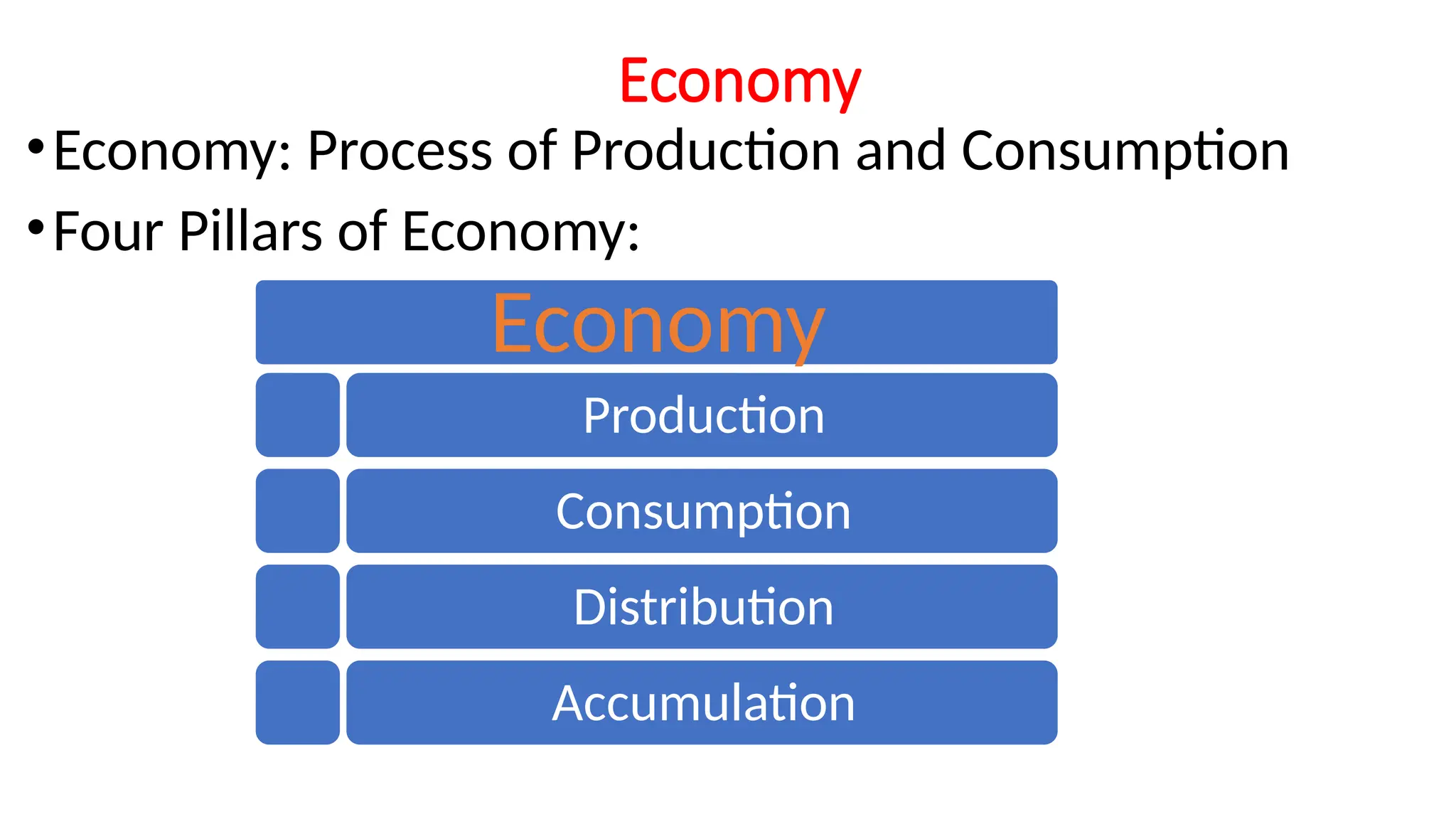 Economy

• Economy: Process of Production and Consumption

• Four Pillars of Economy:

Economy

Production

Consumption

Distribution

Accumulation